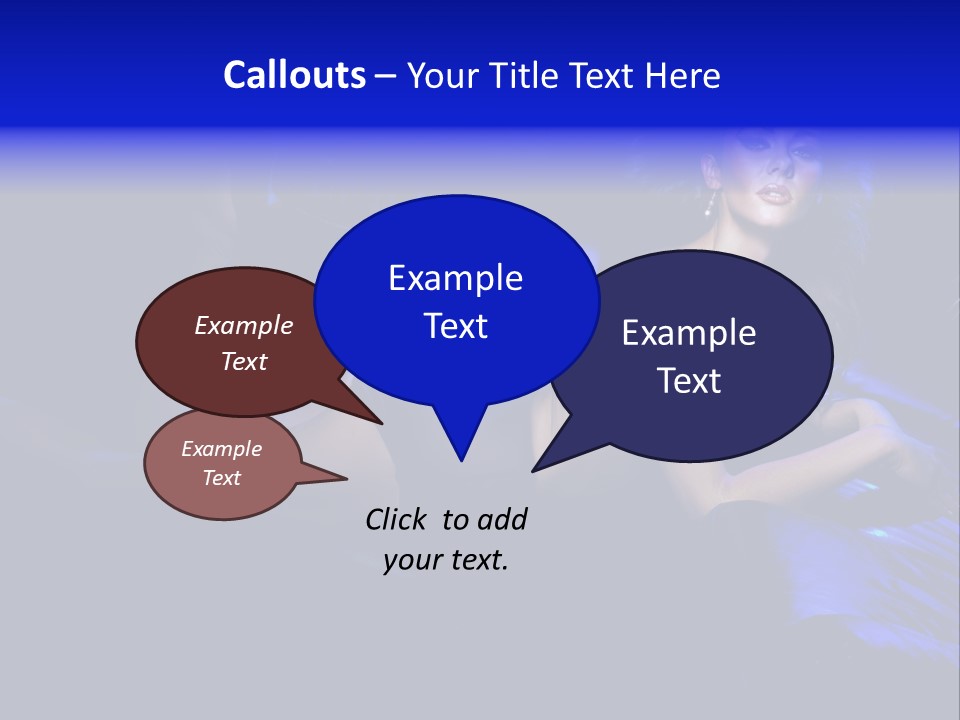 Callouts – Your Title Text Here

Example Text

Example Text

Example Text

Example Text

Click to add your text.